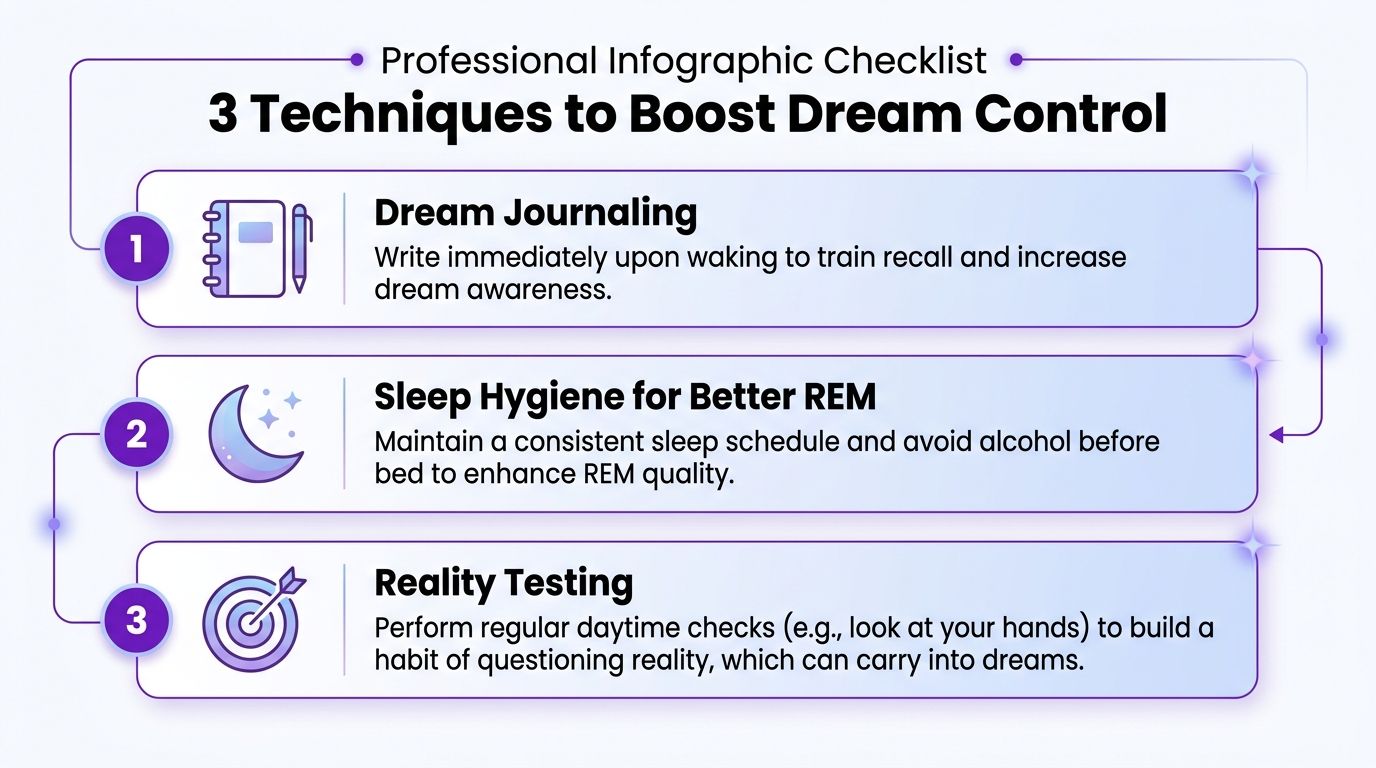 Professional Infographic Checklist
3 Techniques to Boost Dream Control

1
Dream Journaling
Write immediately upon waking to train recall and increase dream awareness.

2
Sleep Hygiene for Better REM
Maintain a consistent sleep schedule and avoid alcohol before bed to enhance REM quality.

3
Reality Testing
Perform regular daytime checks (e.g., look at your hands) to build a habit of questioning reality, which can carry into dreams.